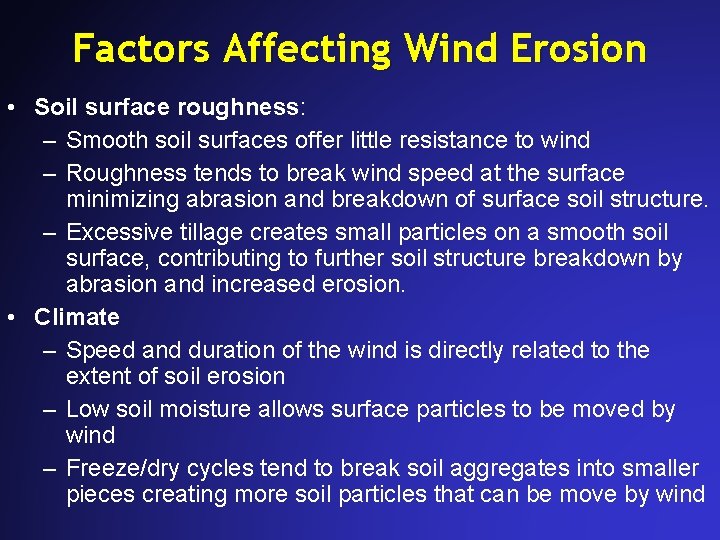 Factors Affecting Wind Erosion

• Soil surface roughness:
– Smooth soil surfaces offer little resistance to wind
– Roughness tends to break wind speed at the surface minimizing abrasion and breakdown of surface soil structure.
– Excessive tillage creates small particles on a smooth soil surface, contributing to further soil structure breakdown by abrasion and increased erosion.

• Climate
– Speed and duration of the wind is directly related to the extent of soil erosion
– Low soil moisture allows surface particles to be moved by wind
– Freeze/dry cycles tend to break soil aggregates into smaller pieces creating more soil particles that can be move by wind